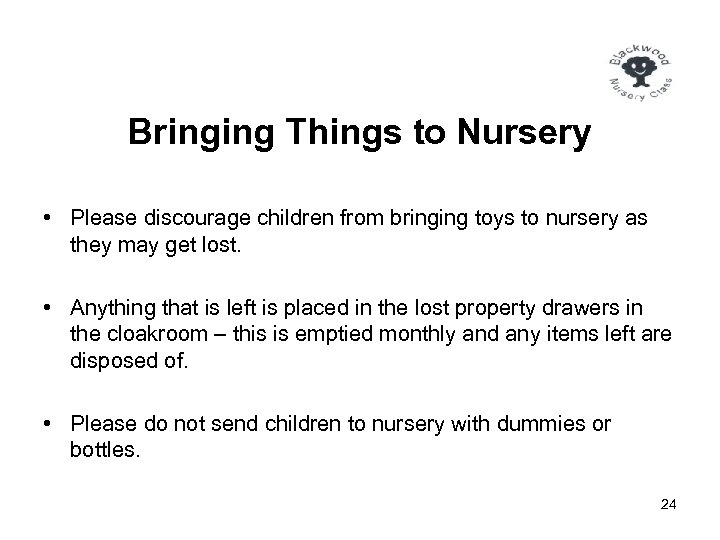 Blackwood Nursery Class

Bringing Things to Nursery

• Please discourage children from bringing toys to nursery as they may get lost.

• Anything that is left is placed in the lost property drawers in the cloakroom – this is emptied monthly and any items left are disposed of.

• Please do not send children to nursery with dummies or bottles.

24